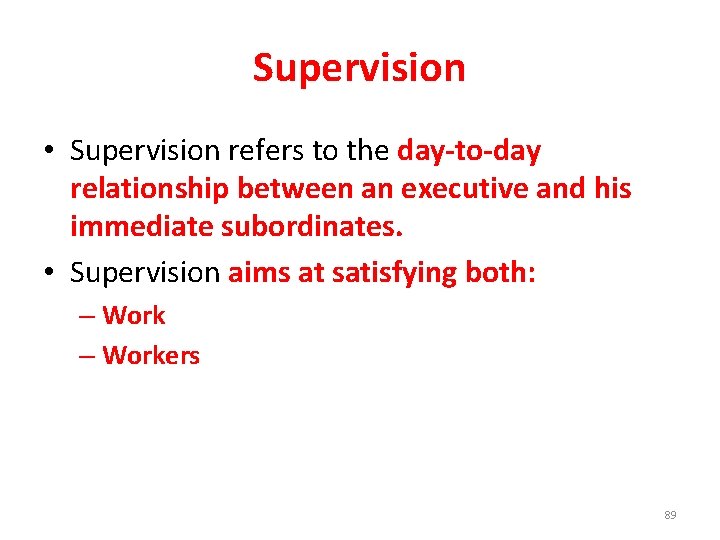 Supervision

• Supervision refers to the day-to-day relationship between an executive and his immediate subordinates.

• Supervision aims at satisfying both:

– Work

– Workers

89